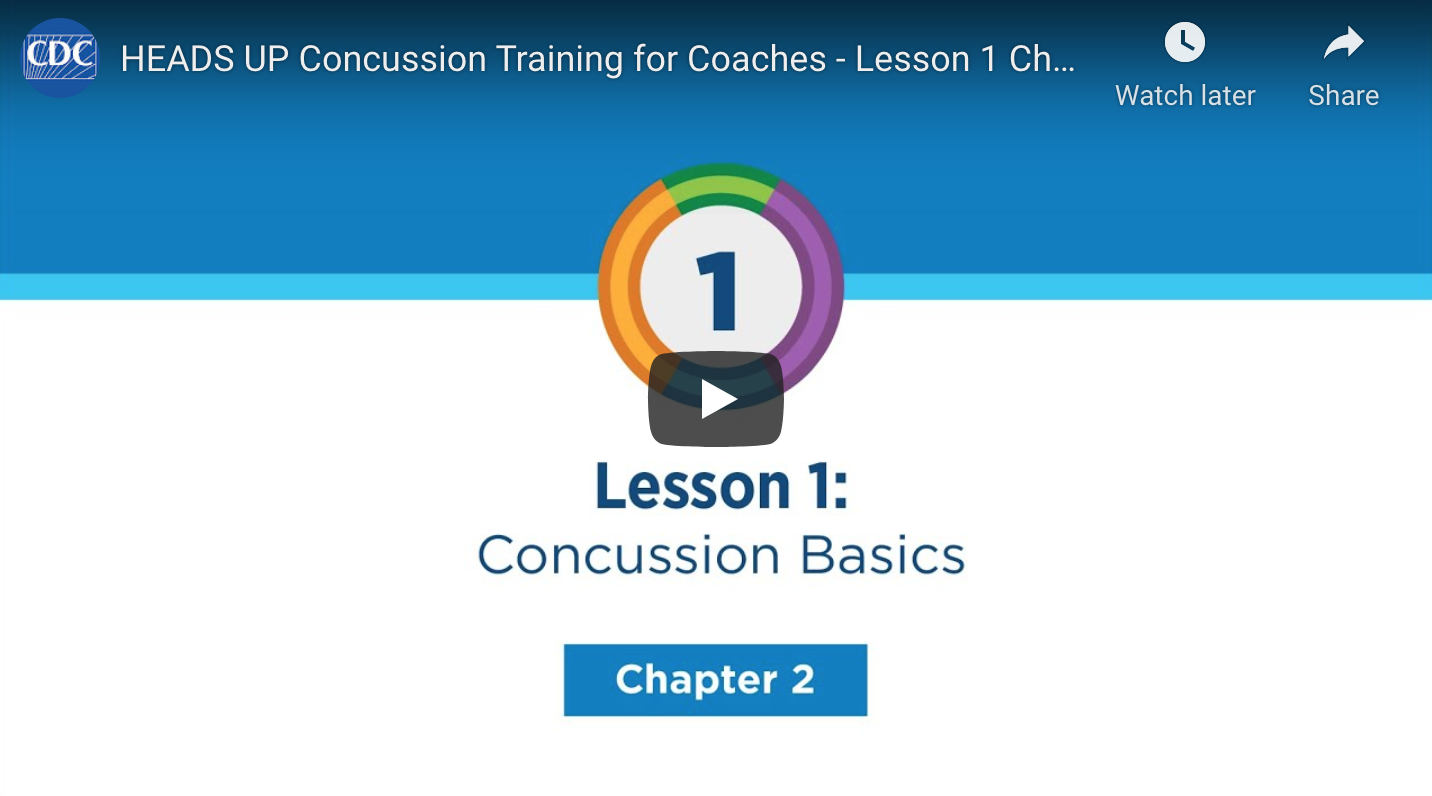 CDC

HEADS UP Concussion Training for Coaches - Lesson 1 Ch...

Watch later

Share

1

Lesson 1:
Concussion Basics

Chapter 2